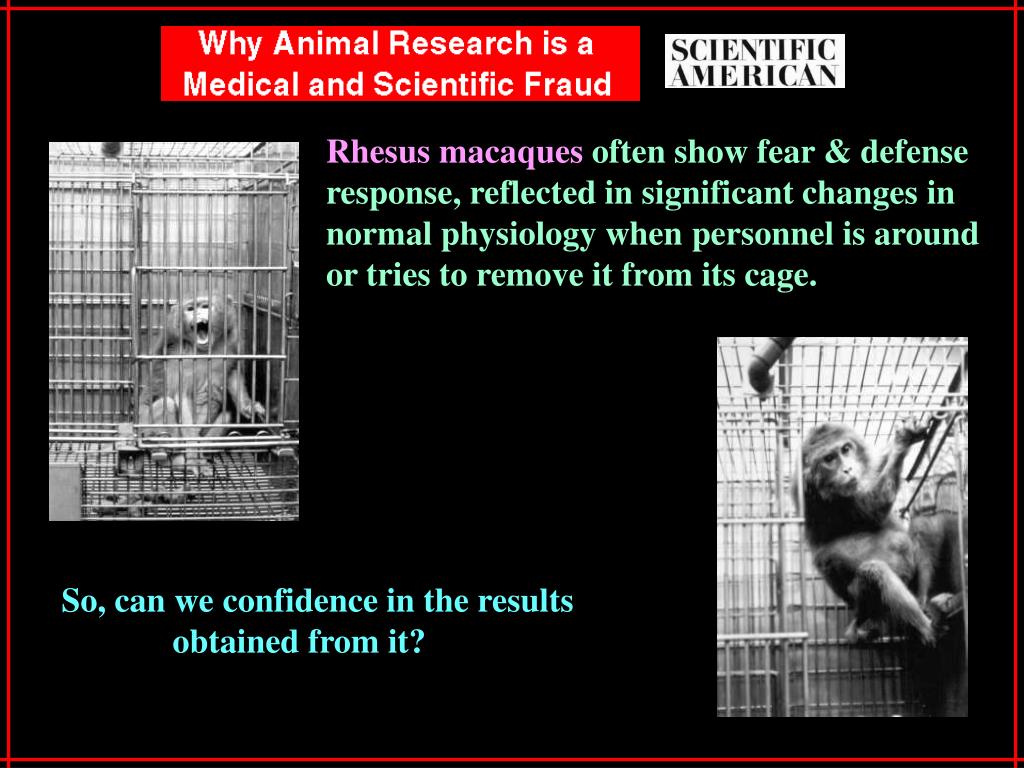 Why Animal Research is a Medical and Scientific Fraud

SCIENTIFIC AMERICAN

Rhesus macaques often show fear & defense response, reflected in significant changes in normal physiology when personnel is around or tries to remove it from its cage.

So, can we confidence in the results obtained from it?